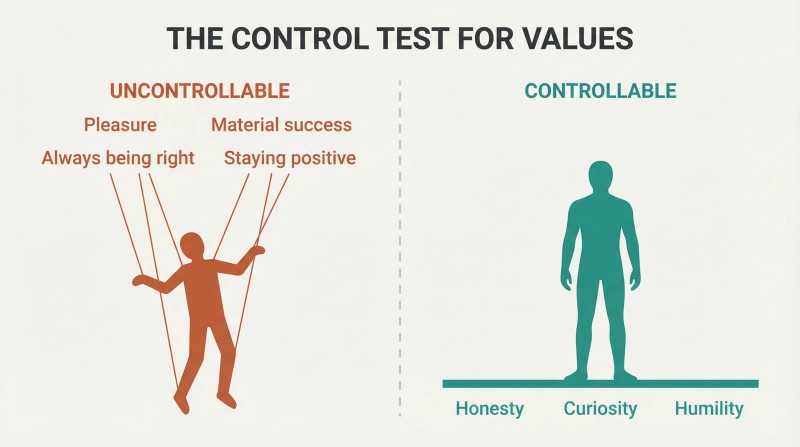 THE CONTROL TEST FOR VALUES

UNCONTROLLABLE

Pleasure
Material success
Always being right
Staying positive

CONTROLLABLE

Honesty
Curiosity
Humility